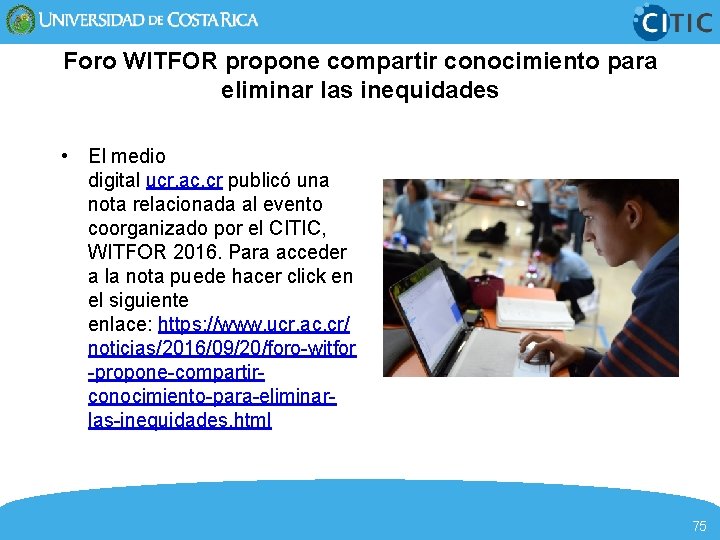 UNIVERSIDAD DE COSTA RICA

CITIC

Foro WITFOR propone compartir conocimiento para eliminar las inequidades

• El medio digital ucr.ac.cr publicó una nota relacionada al evento coorganizado por el CITIC, WITFOR 2016. Para acceder a la nota puede hacer click en el siguiente enlace: https://www.ucr.ac.cr/noticias/2016/09/20/foro-witfor-propone-compartir-conocimiento-para-eliminar-las-inequidades.html

75